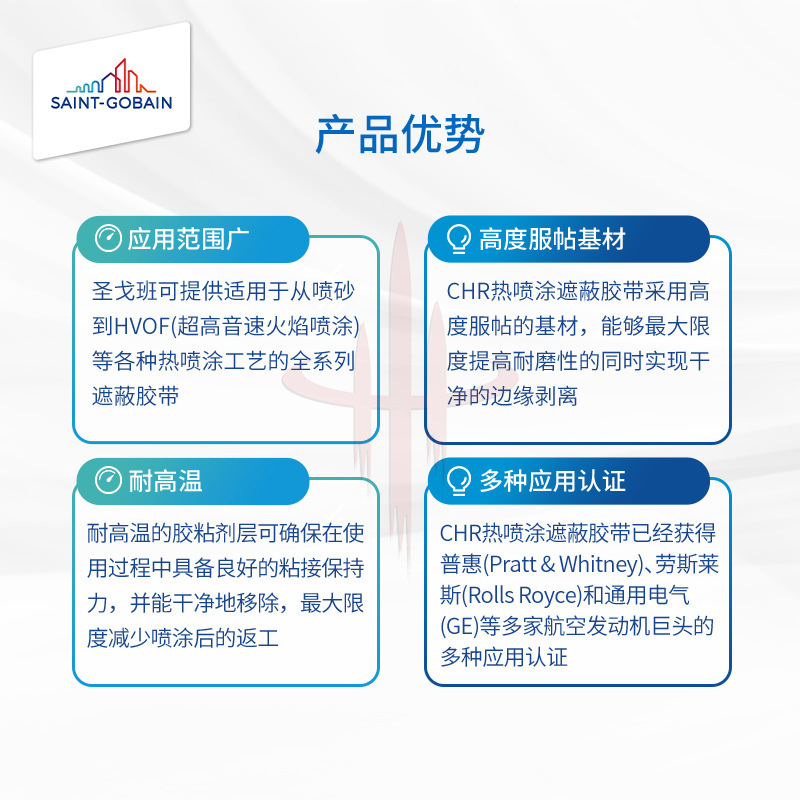 SAINT-GOBAIN

产品优势

应用范围广

圣戈班可提供适用于从喷砂到HVOF(超高音速火焰喷涂)等各种热喷涂工艺的全系列遮蔽胶带

高度服帖基材

CHR热喷涂遮蔽胶带采用高度服帖的基材，能够最大限度提高耐磨性的同时实现干净的边缘剥离

耐高温

耐高温的胶粘剂层可确保在使用过程中具备良好的粘接保持力，并能干净地移除，最大限度减少喷涂后的返工

多种应用认证

CHR热喷涂遮蔽胶带已经获得普惠(Pratt & Whitney)、劳斯莱斯(Rolls Royce)和通用电气(GE)等多家航空发动机巨头的多种应用认证